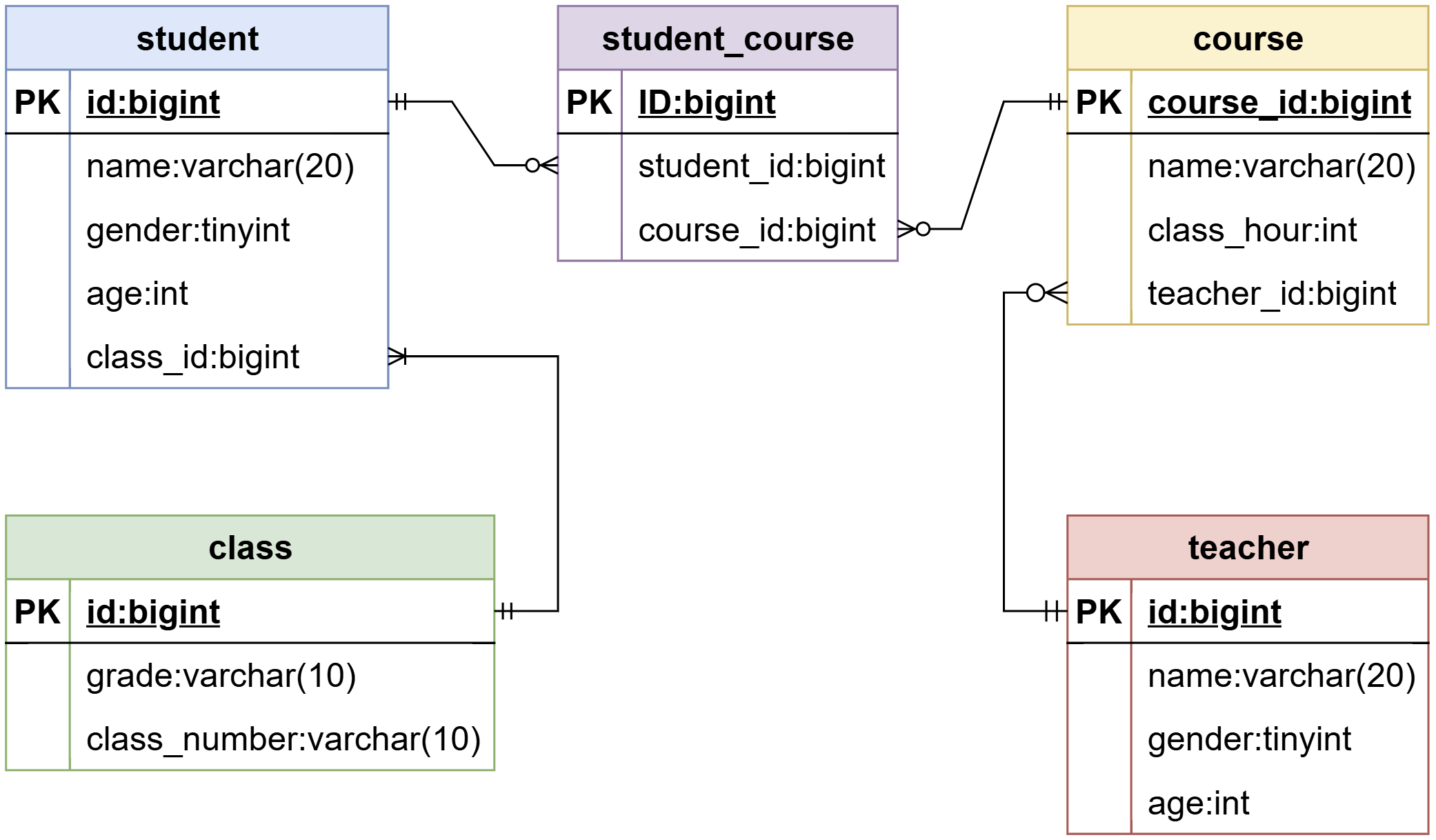 student

| PK | id:bigint |
|---|---|
| | name:varchar(20) |
| | gender:tinyint |
| | age:int |
| | class_id:bigint |

student_course

| PK | ID:bigint |
|---|---|
| | student_id:bigint |
| | course_id:bigint |

course

| PK | course_id:bigint |
|---|---|
| | name:varchar(20) |
| | class_hour:int |
| | teacher_id:bigint |

class

| PK | id:bigint |
|---|---|
| | grade:varchar(10) |
| | class_number:varchar(10) |

teacher

| PK | id:bigint |
|---|---|
| | name:varchar(20) |
| | gender:tinyint |
| | age:int |